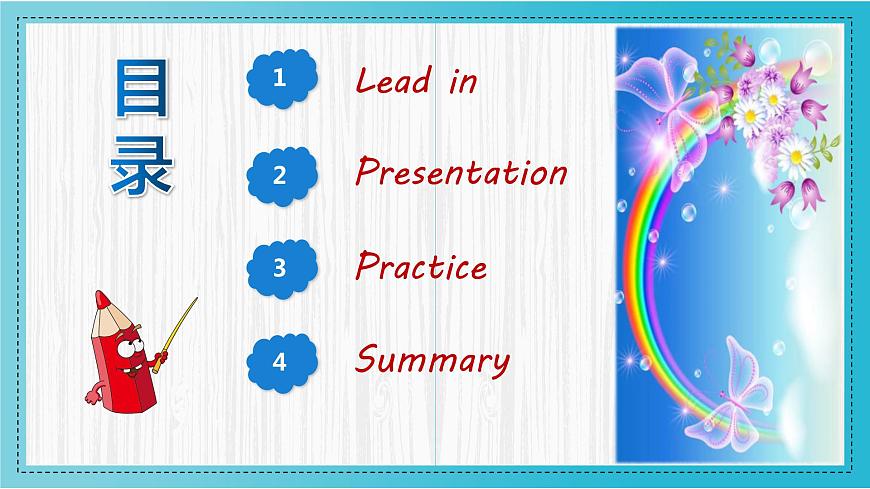 目录

1 Lead in

2 Presentation

3 Practice

4 Summary